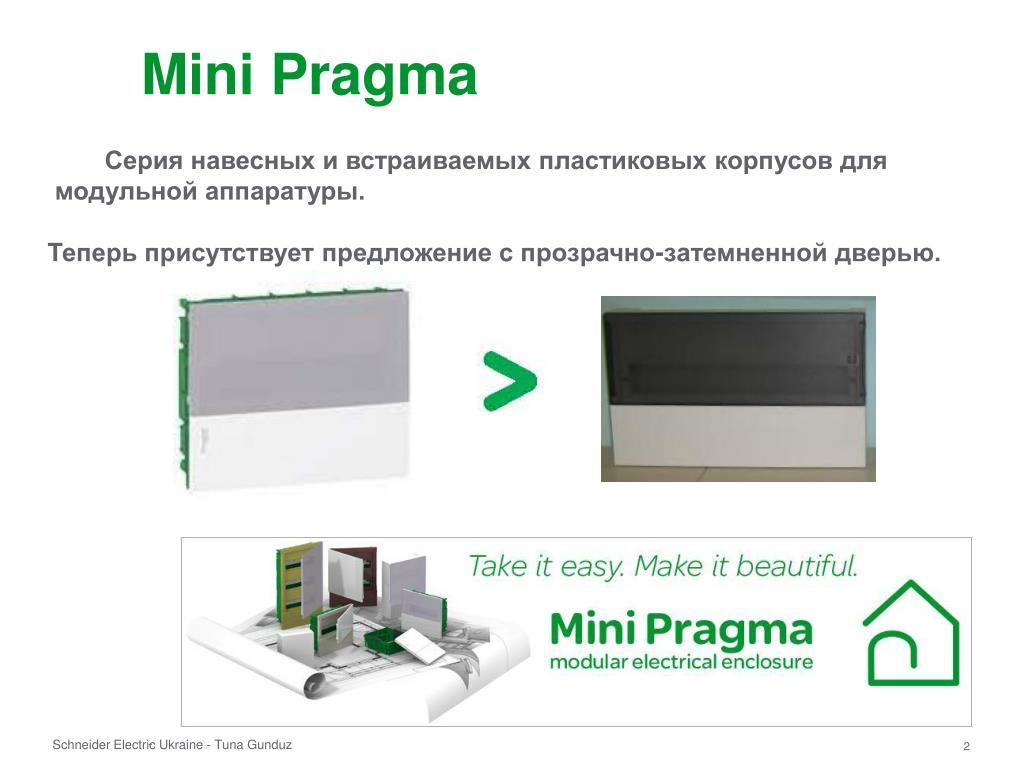 Mini Pragma

Серия навесных и встраиваемых пластиковых корпусов для модульной аппаратуры.

Теперь присутствует предложение с прозрачно-затемненной дверью.

Take it easy. Make it beautiful.

Mini Pragma
modular electrical enclosure

Schneider Electric Ukraine - Tuna Gunduz

2